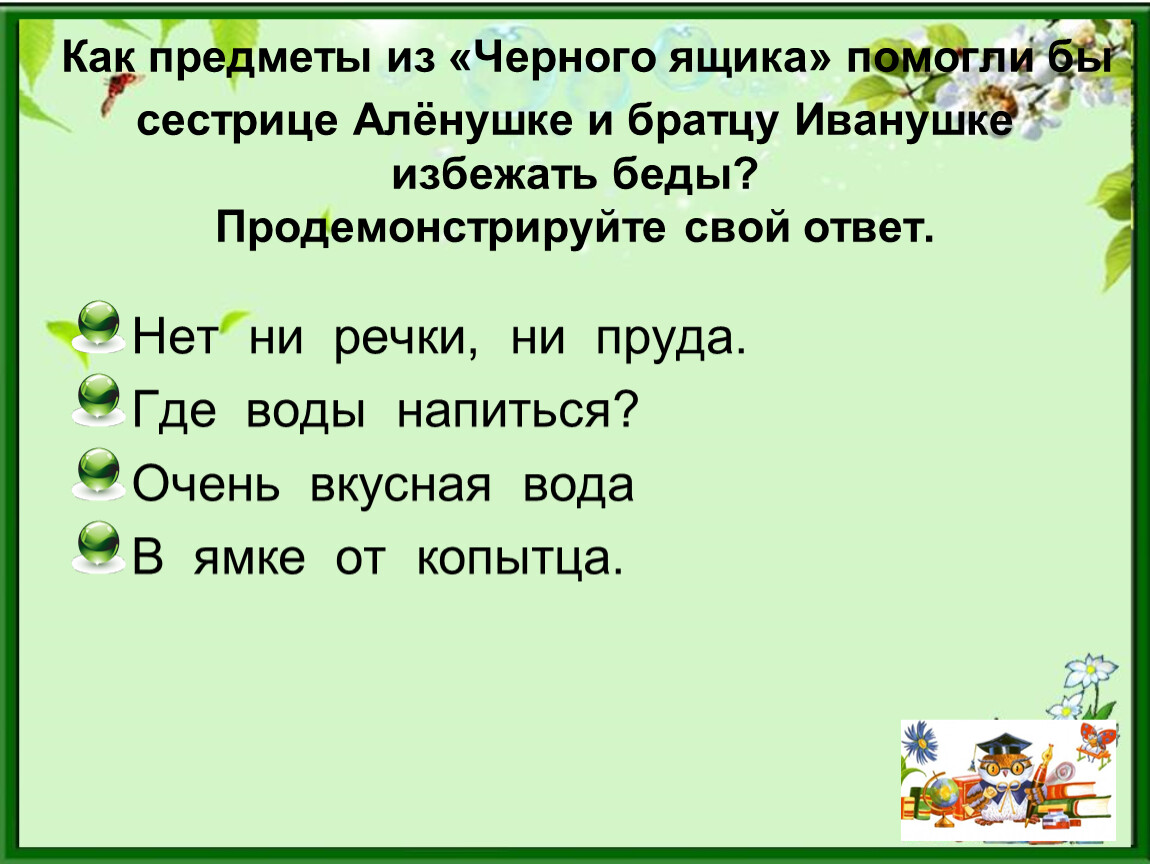 Как предметы из «Черного ящика» помогли бы сестрице Алёнушке и братцу Иванушке избежать беды?
Продемонстрируйте свой ответ.

Нет ни речки, ни пруда.
Где воды напиться?
Очень вкусная вода
В ямке от копытца.